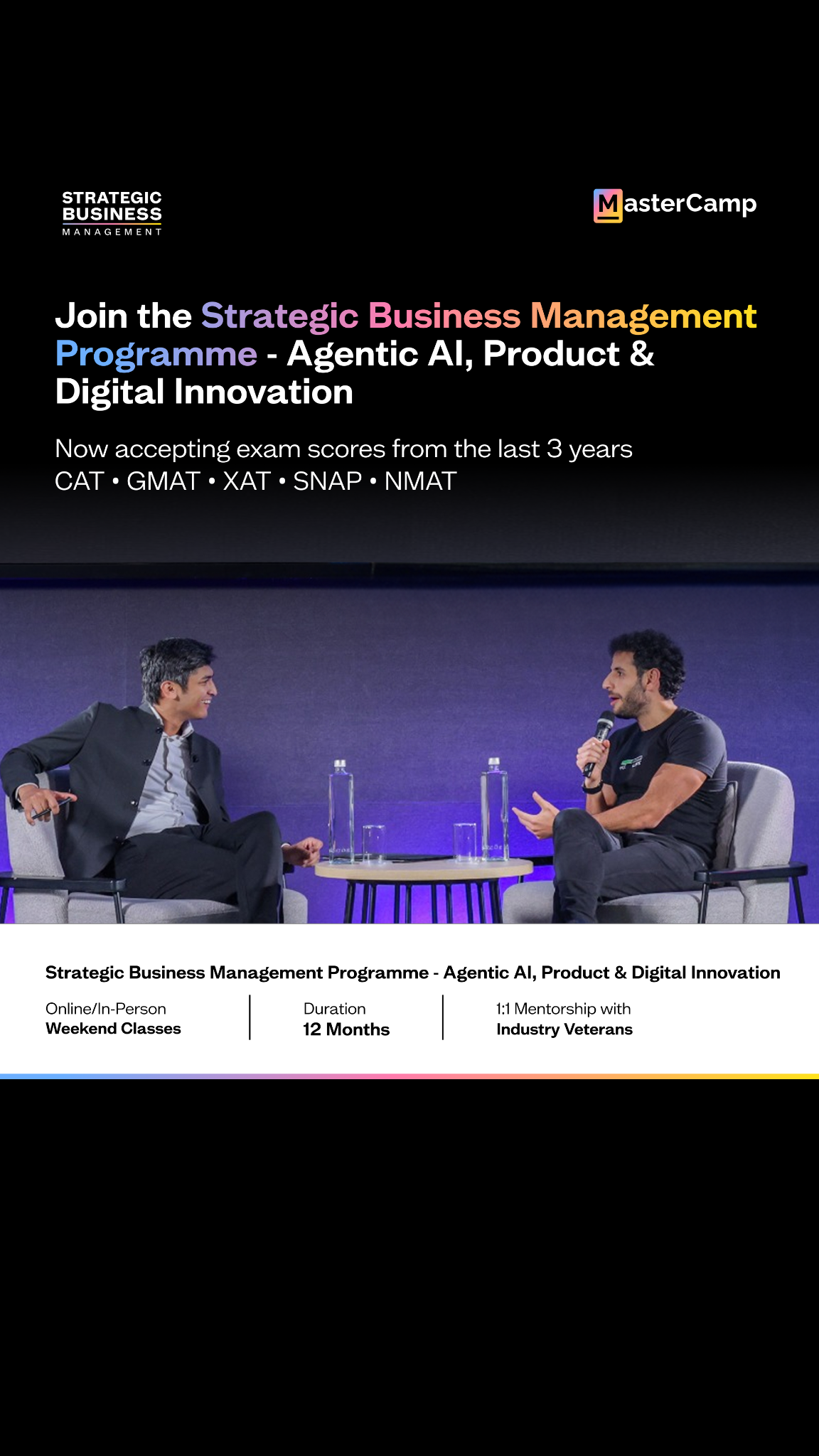 STRATEGIC BUSINESS MANAGEMENT

MasterCamp

Join the Strategic Business Management Programme - Agentic AI, Product & Digital Innovation

Now accepting exam scores from the last 3 years
CAT • GMAT • XAT • SNAP • NMAT

Strategic Business Management Programme - Agentic AI, Product & Digital Innovation

Online/In-Person
Weekend Classes

Duration
12 Months

1:1 Mentorship with
Industry Veterans